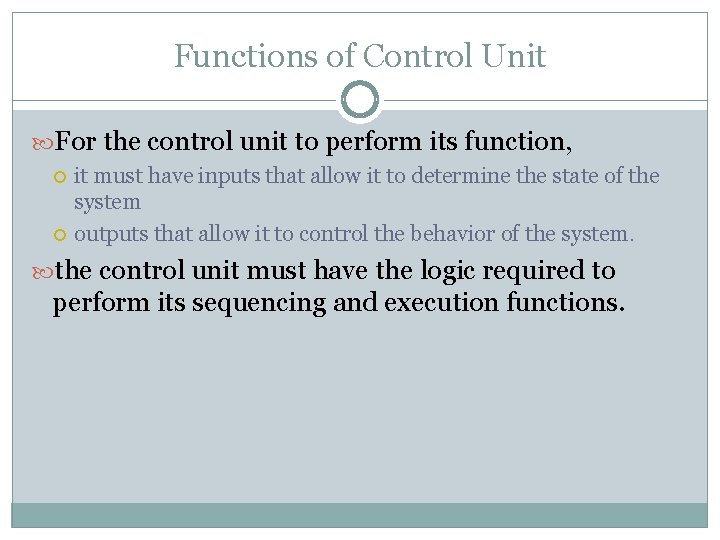 Functions of Control Unit

For the control unit to perform its function,

it must have inputs that allow it to determine the state of the system

outputs that allow it to control the behavior of the system.

the control unit must have the logic required to perform its sequencing and execution functions.